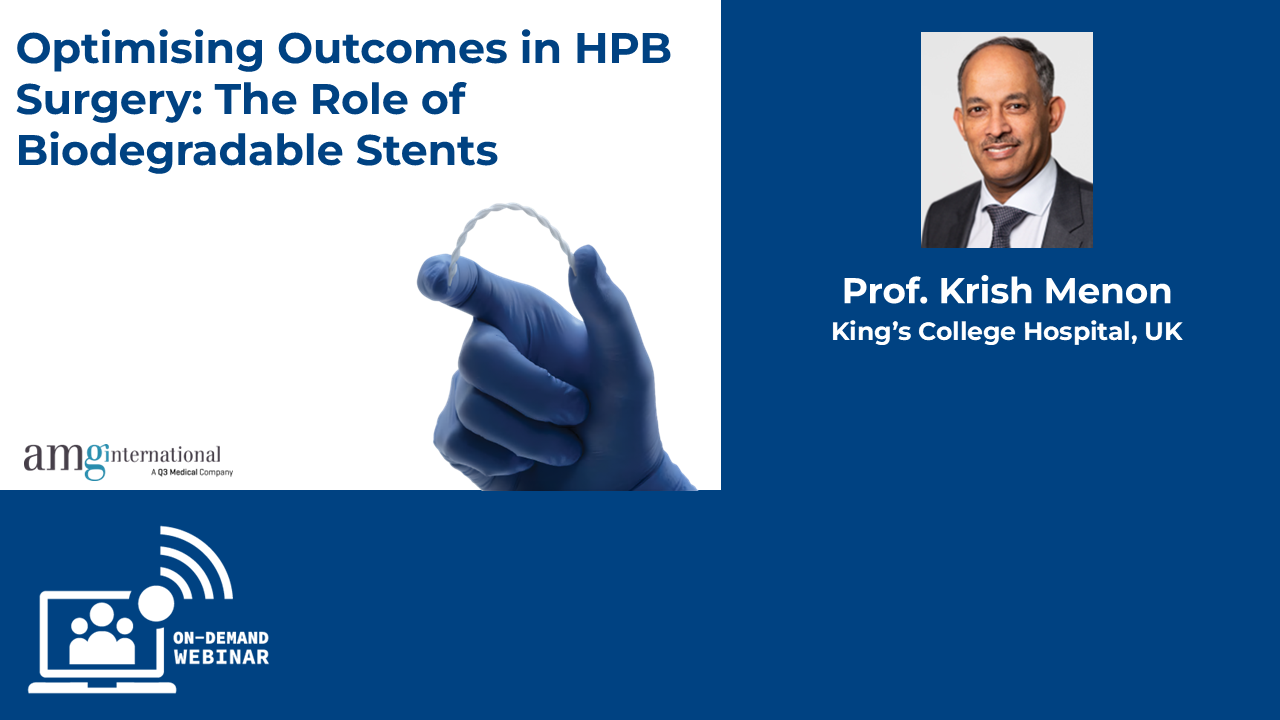 Optimising Outcomes in HPB Surgery: The Role of Biodegradable Stents

amg international
A Q3 Medical Company

Prof. Krish Menon
King's College Hospital, UK

ON-DEMAND
WEBINAR